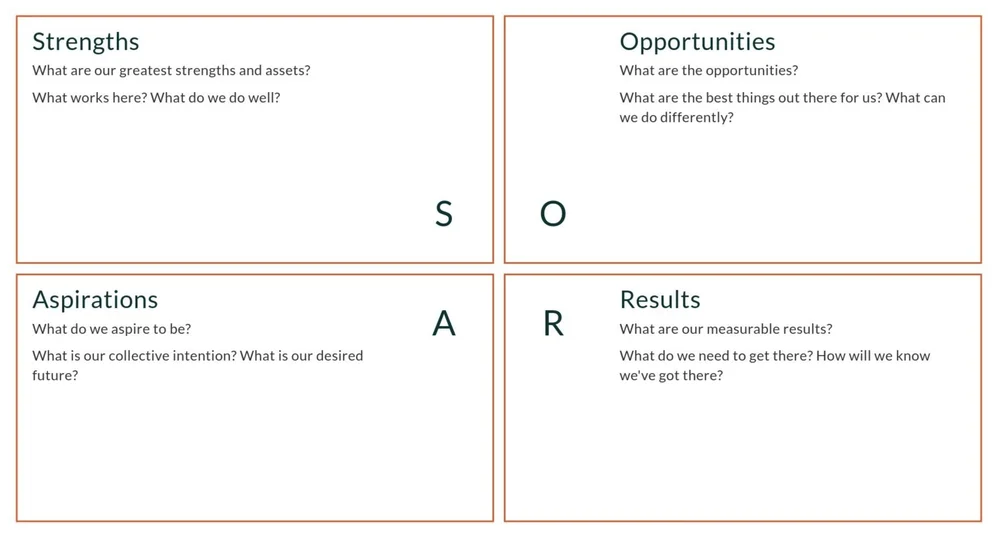 Strengths

What are our greatest strengths and assets?

What works here? What do we do well?

S

O

Opportunities

What are the opportunities?

What are the best things out there for us? What can we do differently?

Aspirations

What do we aspire to be?

What is our collective intention? What is our desired future?

A

R

Results

What are our measurable results?

What do we need to get there? How will we know we've got there?